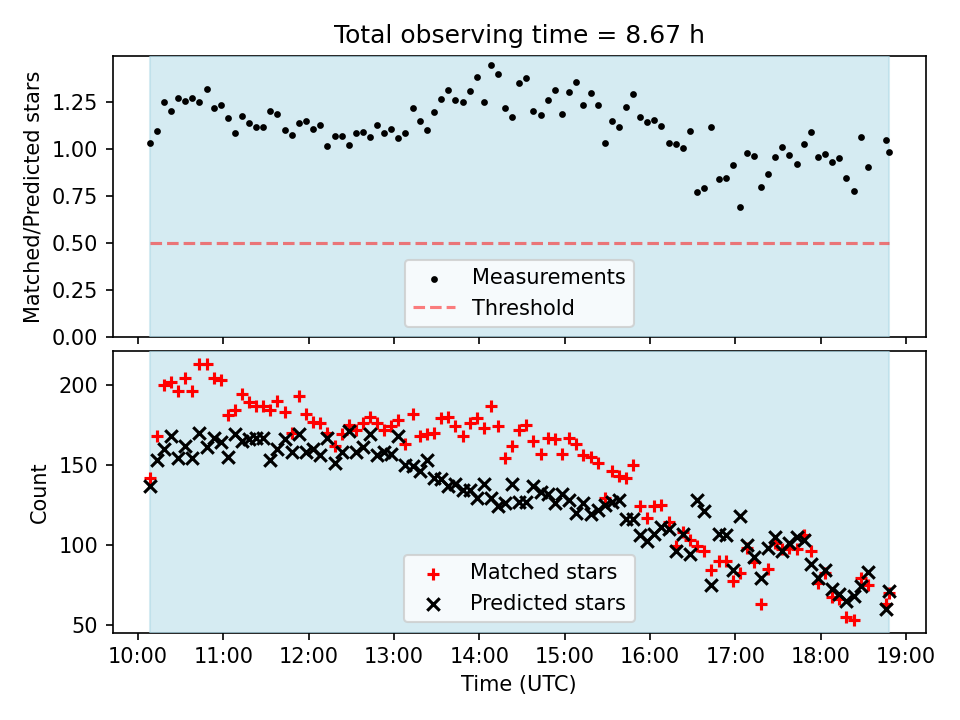 Total observing time = 8.67 h

Matched/Predicted stars

1.25
1.00
0.75
0.50
0.25
0.00

Measurements
Threshold

Count

200
150
100
50

Matched stars
Predicted stars

10:00
11:00
12:00
13:00
14:00
15:00
16:00
17:00
18:00
19:00

Time (UTC)